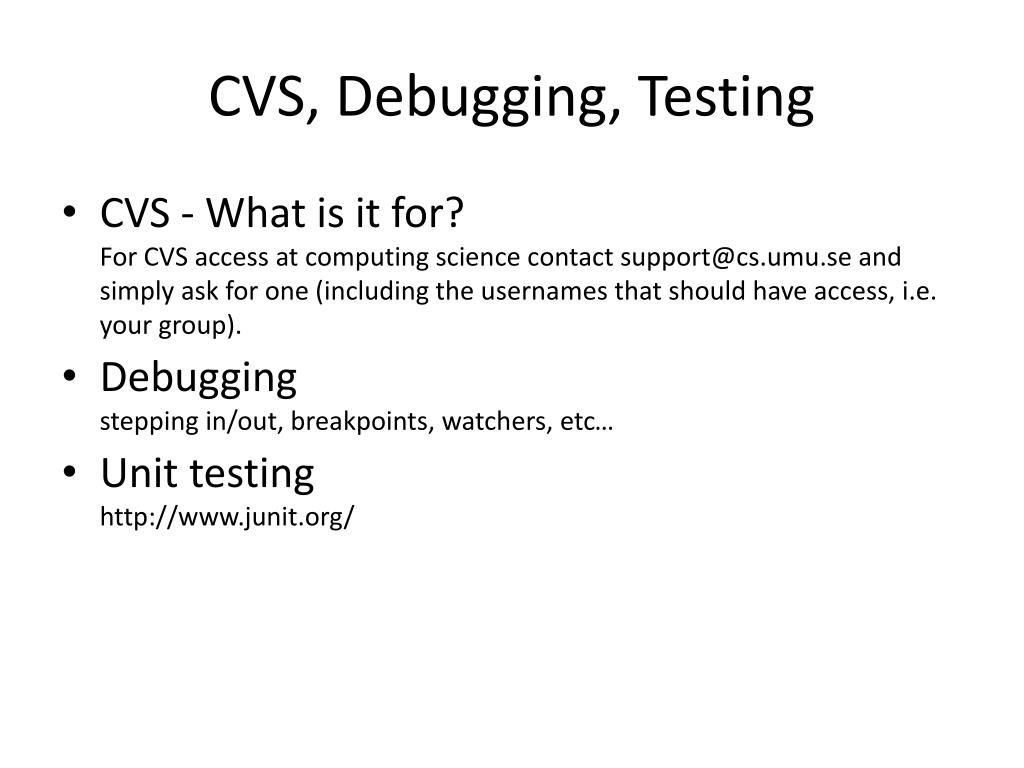 CVS, Debugging, Testing

• CVS - What is it for?
For CVS access at computing science contact support@cs.umu.se and simply ask for one (including the usernames that should have access, i.e. your group).

• Debugging
stepping in/out, breakpoints, watchers, etc…

• Unit testing
http://www.junit.org/